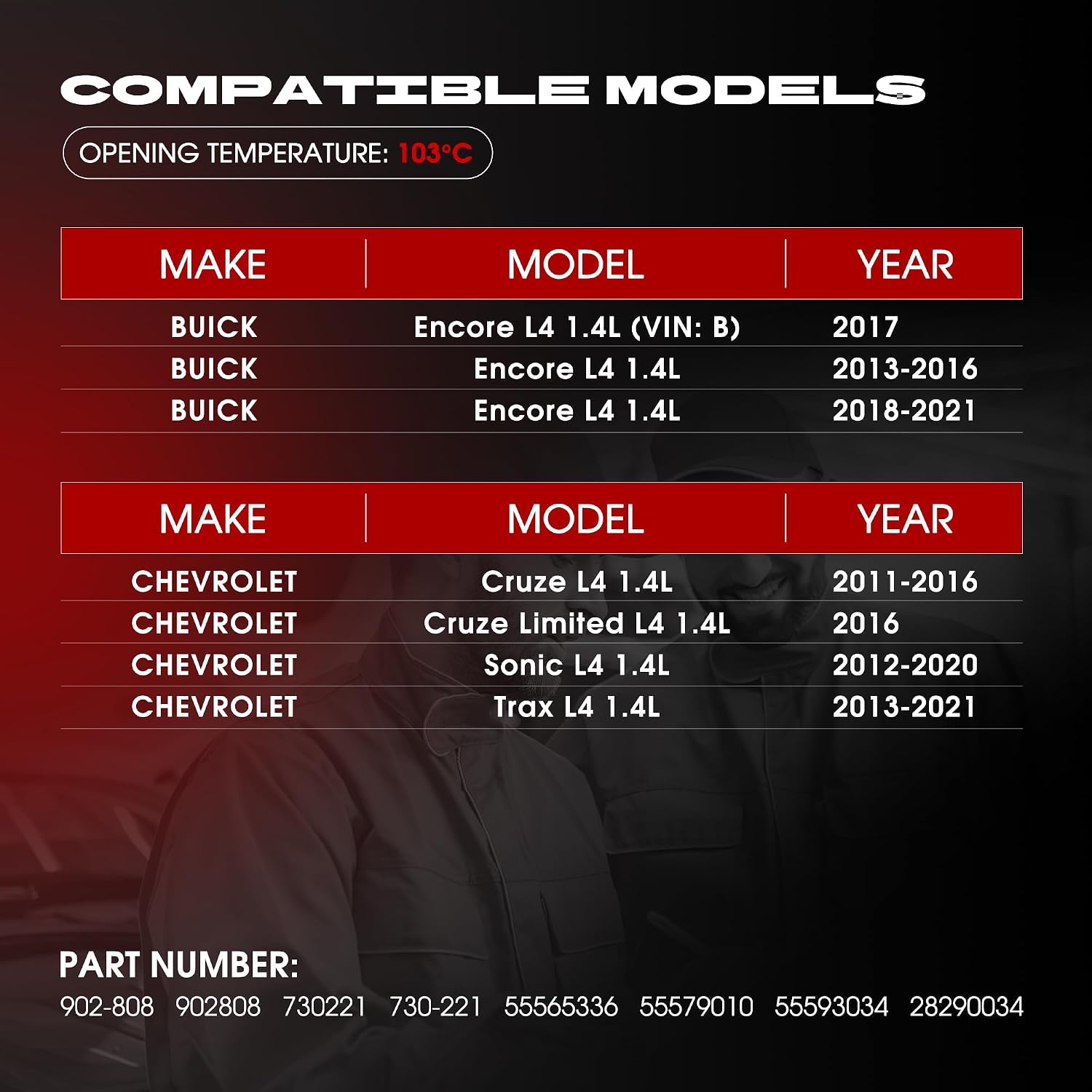 COMPATIBLE MODELS

OPENING TEMPERATURE: 103°C

| MAKE | MODEL | YEAR |
|---|---|---|
| BUICK | Encore L4 1.4L (VIN: B) | 2017 |
| BUICK | Encore L4 1.4L | 2013-2016 |
| BUICK | Encore L4 1.4L | 2018-2021 |

| MAKE | MODEL | YEAR |
|---|---|---|
| CHEVROLET | Cruze L4 1.4L | 2011-2016 |
| CHEVROLET | Cruze Limited L4 1.4L | 2016 |
| CHEVROLET | Sonic L4 1.4L | 2012-2020 |
| CHEVROLET | Trax L4 1.4L | 2013-2021 |

PART NUMBER:

902-808 902808 730221 730-221 55565336 55579010 55593034 28290034